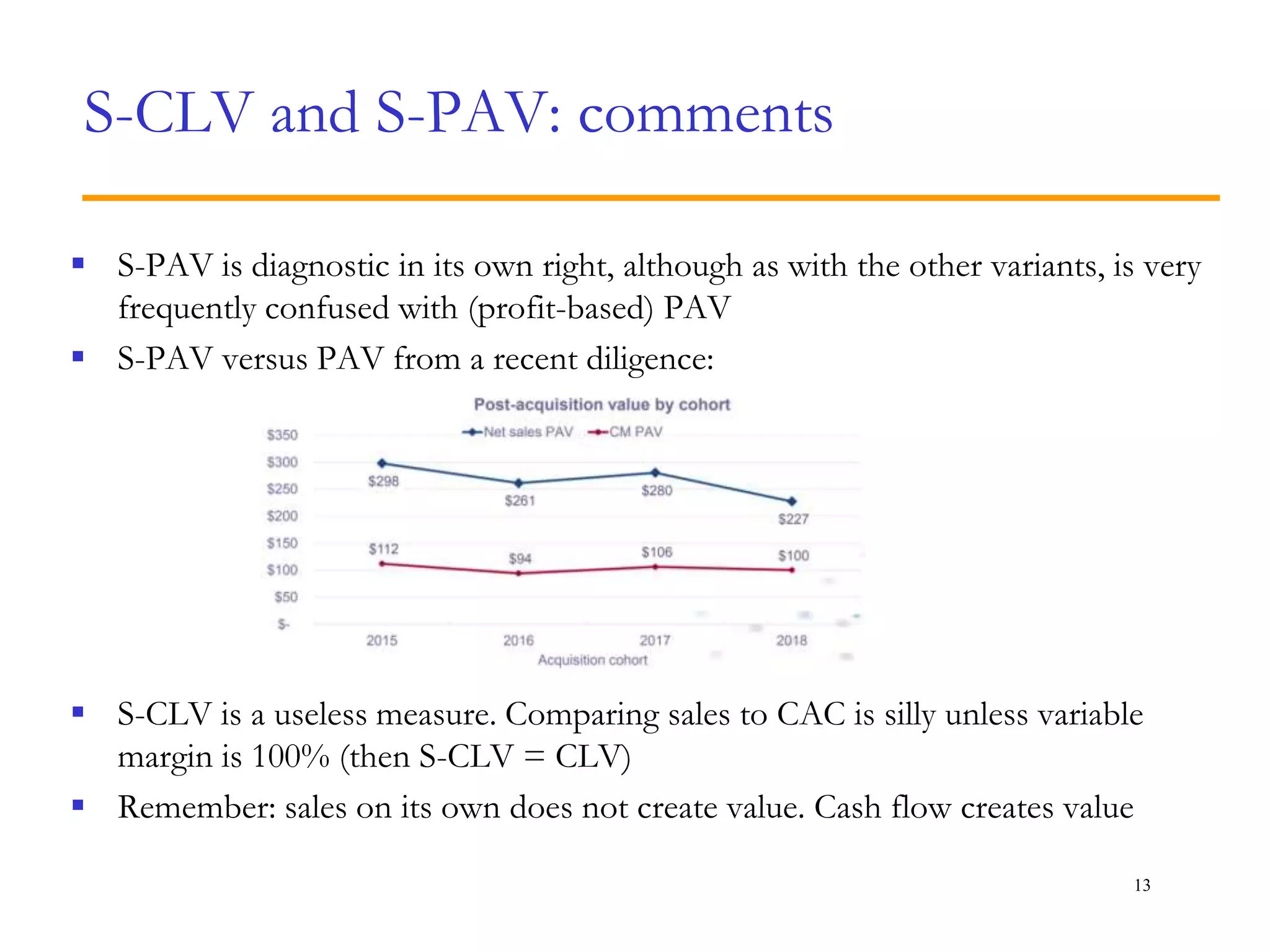 S-CLV and S-PAV: comments

▪ S-PAV is diagnostic in its own right, although as with the other variants, is very frequently confused with (profit-based) PAV

▪ S-PAV versus PAV from a recent diligence:

Post-acquisition value by cohort

Net sales PAV CM PAV

$350
$300
$250
$200
$150
$100
$50
$-

$298 $261 $280 $227

$112 $94 $106 $100

2015 2016 2017 2018

Acquisition cohort

▪ S-CLV is a useless measure. Comparing sales to CAC is silly unless variable margin is 100% (then S-CLV = CLV)

▪ Remember: sales on its own does not create value. Cash flow creates value

13